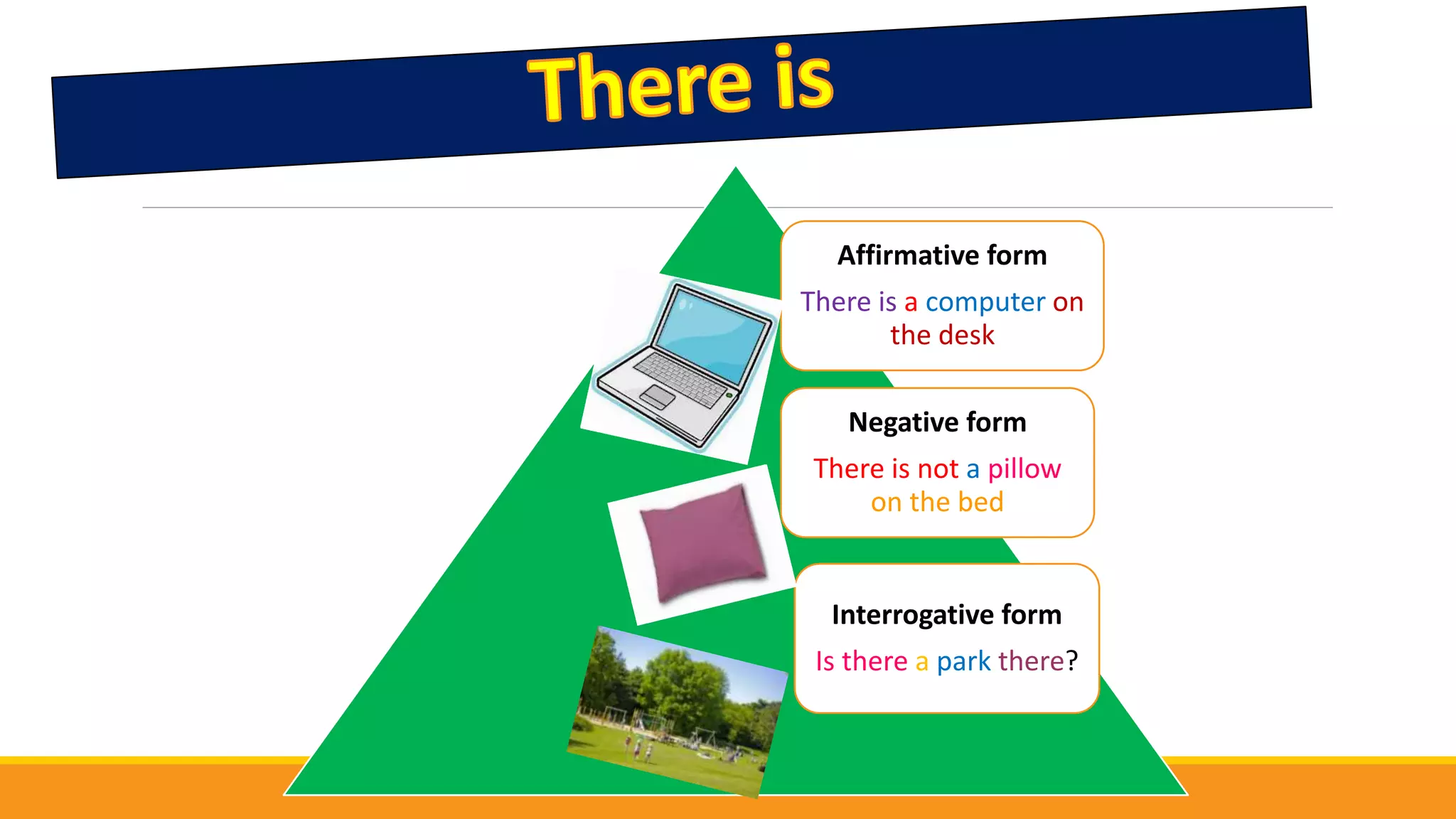 There is

Affirmative form

There is a computer on the desk

Negative form

There is not a pillow on the bed

Interrogative form

Is there a park there?